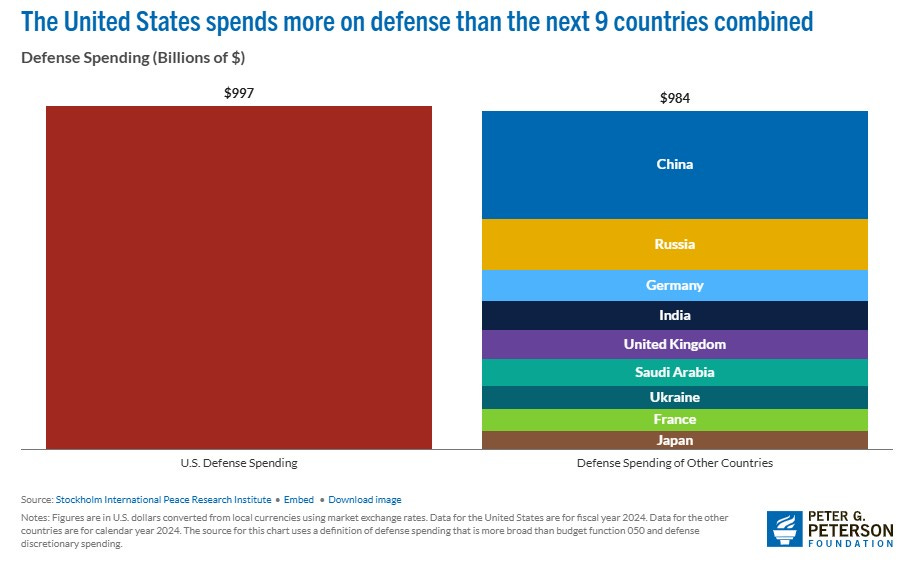 The United States spends more on defense than the next 9 countries combined

Defense Spending (Billions of $)

$997

$984

China

Russia

Germany

India

United Kingdom

Saudi Arabia

Ukraine

France

Japan

U.S. Defense Spending

Defense Spending of Other Countries

Source: Stockholm International Peace Research Institute • Embed • Download image

Notes: Figures are in U.S. dollars converted from local currencies using market exchange rates. Data for the United States are for fiscal year 2024. Data for the other countries are for calendar year 2024. The source for this chart uses a definition of defense spending that is more broad than budget function 050 and defense discretionary spending.

PETER G. PETERSON FOUNDATION